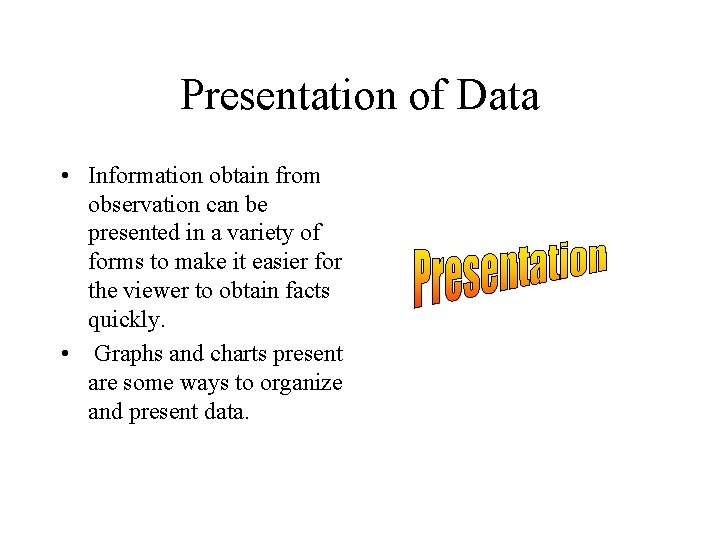 Presentation of Data

• Information obtain from observation can be presented in a variety of forms to make it easier for the viewer to obtain facts quickly.

• Graphs and charts present are some ways to organize and present data.

Presentation